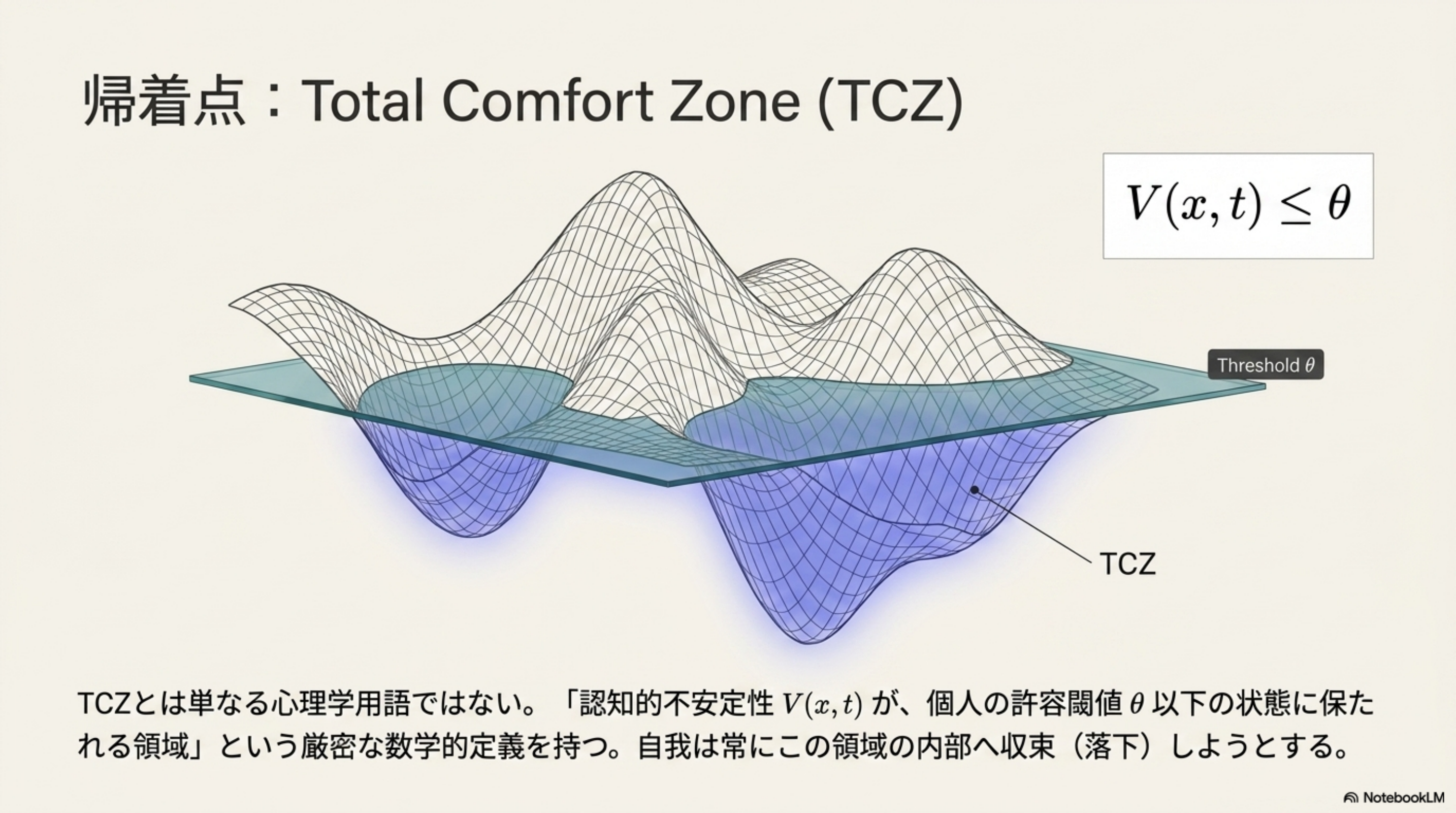 帰着点：Total Comfort Zone (TCZ)

$V(x,t) \leq \theta$

Threshold $\theta$

TCZ

TCZとは単なる心理学用語ではない。「認知的不安定性 $V(x,t)$ が、個人の許容閾値 $\theta$ 以下の状態に保たれる領域」という厳密な数学的定義を持つ。自我は常にこの領域の内部へ収束（落下）しようとする。

NotebookLM